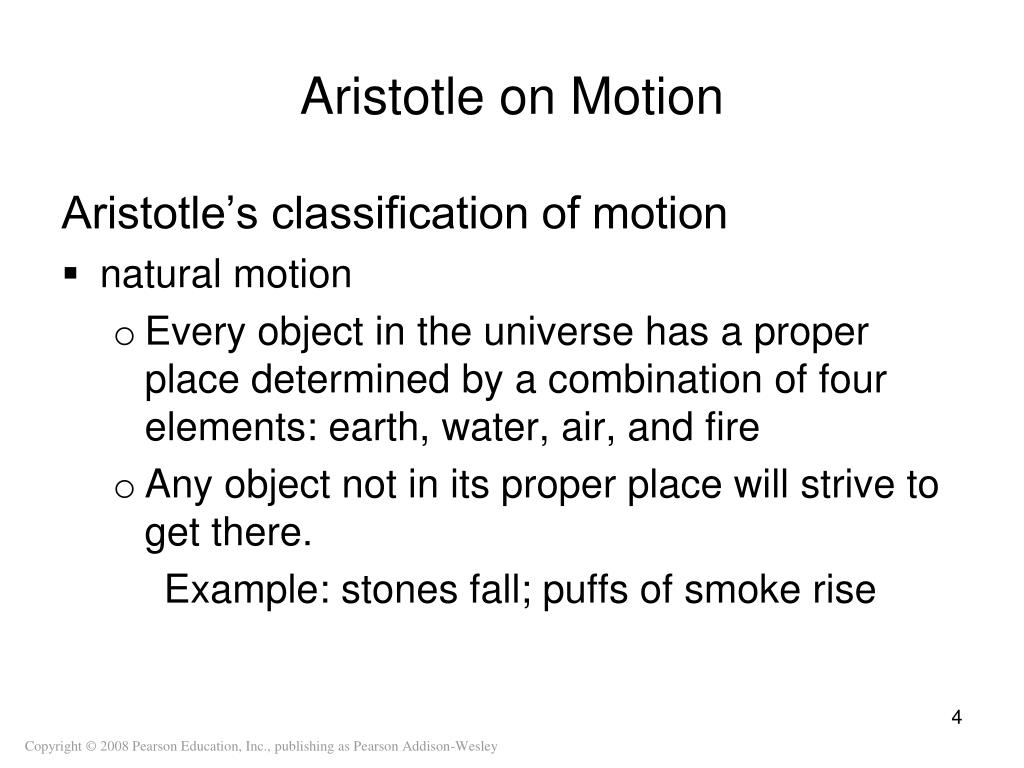 Aristotle on Motion

Aristotle’s classification of motion

▪ natural motion

o Every object in the universe has a proper place determined by a combination of four elements: earth, water, air, and fire

o Any object not in its proper place will strive to get there.

Example: stones fall; puffs of smoke rise

4

Copyright © 2008 Pearson Education, Inc., publishing as Pearson Addison-Wesley